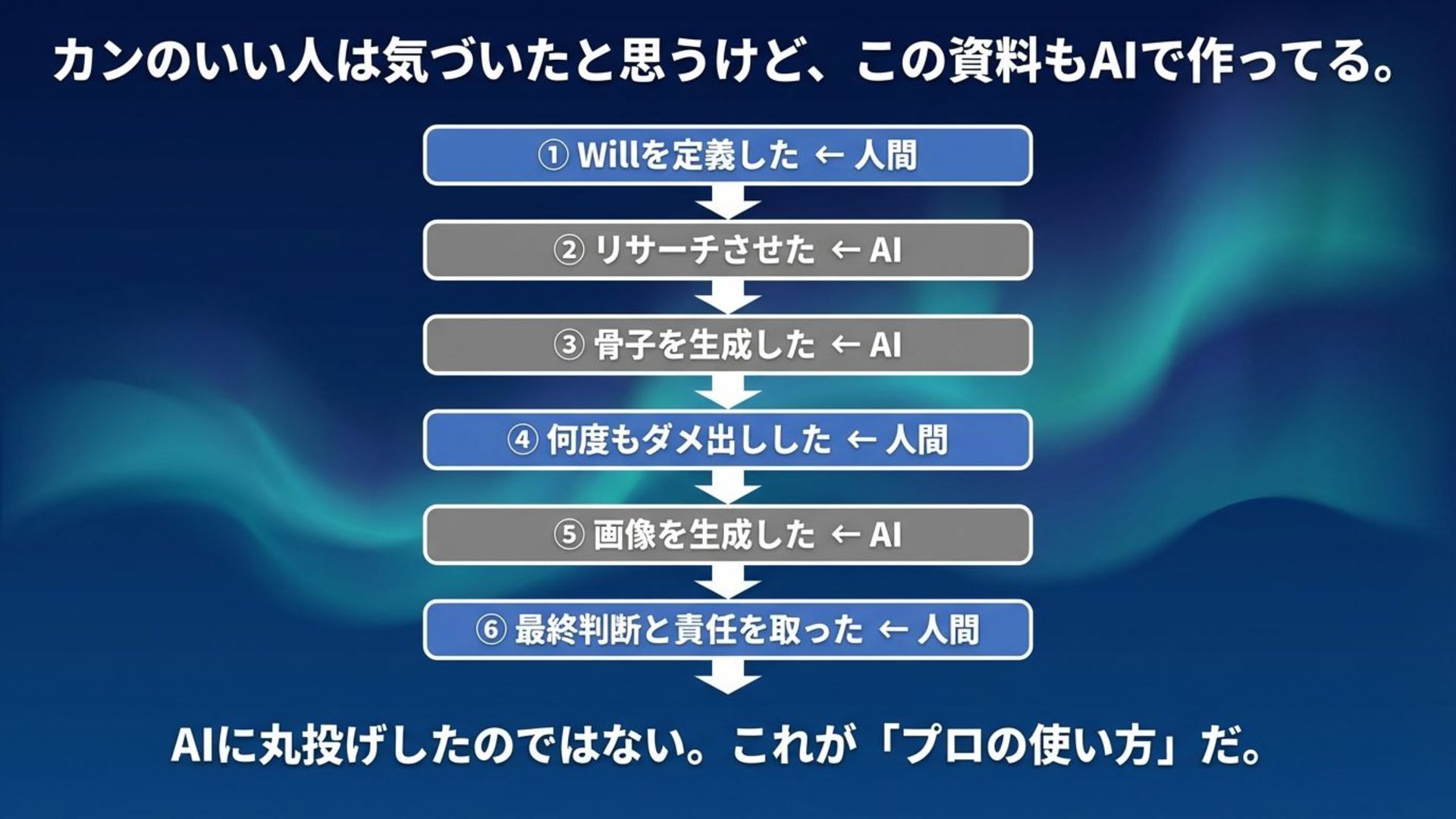 カンのいい人は気づいたと思うけど、この資料もAIで作ってる。

① Willを定義した ← 人間

② リサーチさせた ← AI

③ 骨子を生成した ← AI

④ 何度もダメ出しした ← 人間

⑤ 画像を生成した ← AI

⑥ 最終判断と責任を取った ← 人間

AIに丸投げしたのではない。これが「プロの使い方」だ。